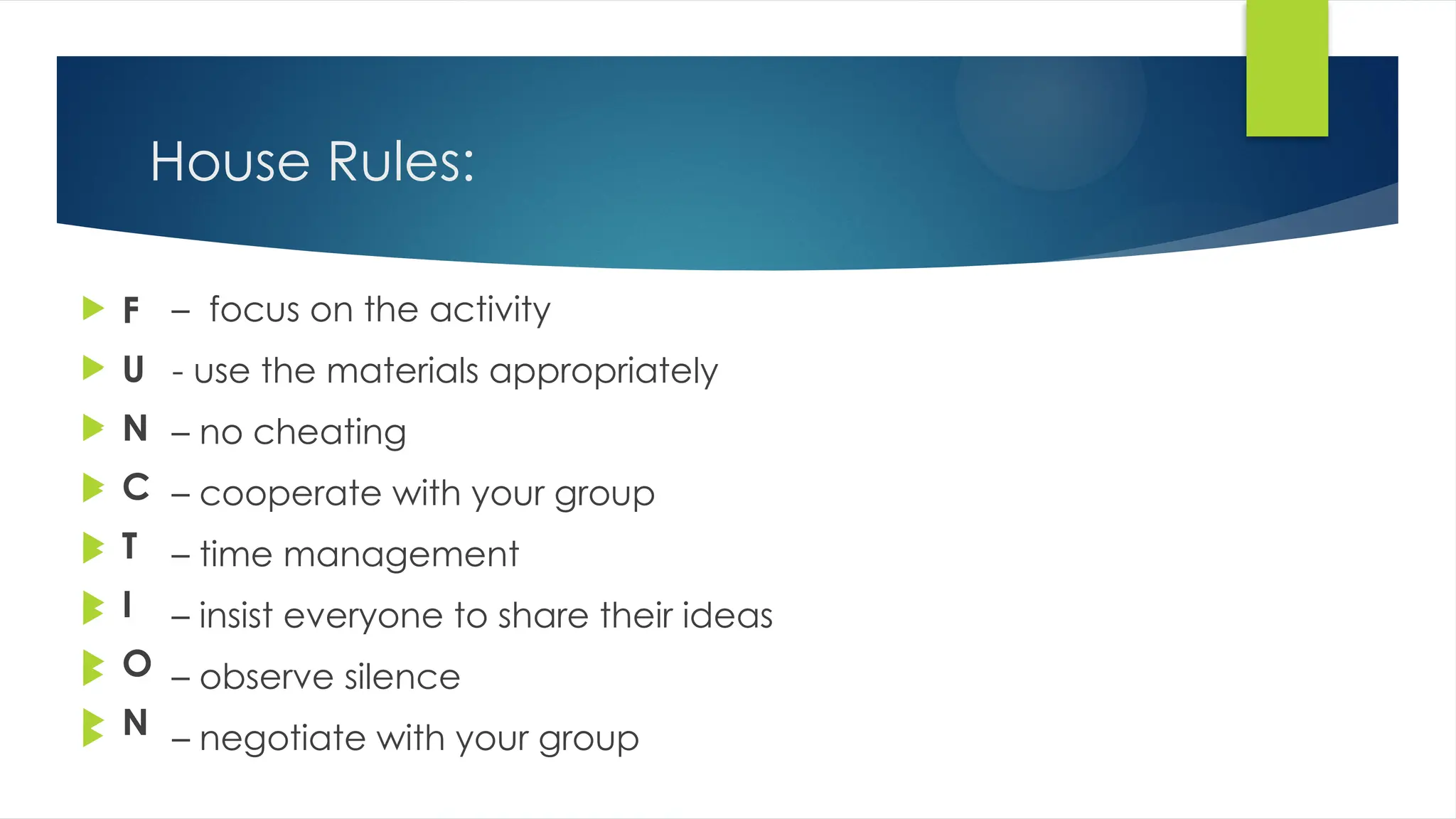 House Rules:

F – focus on the activity

U - use the materials appropriately

N – no cheating

C – cooperate with your group

T – time management

I – insist everyone to share their ideas

O – observe silence

N – negotiate with your group